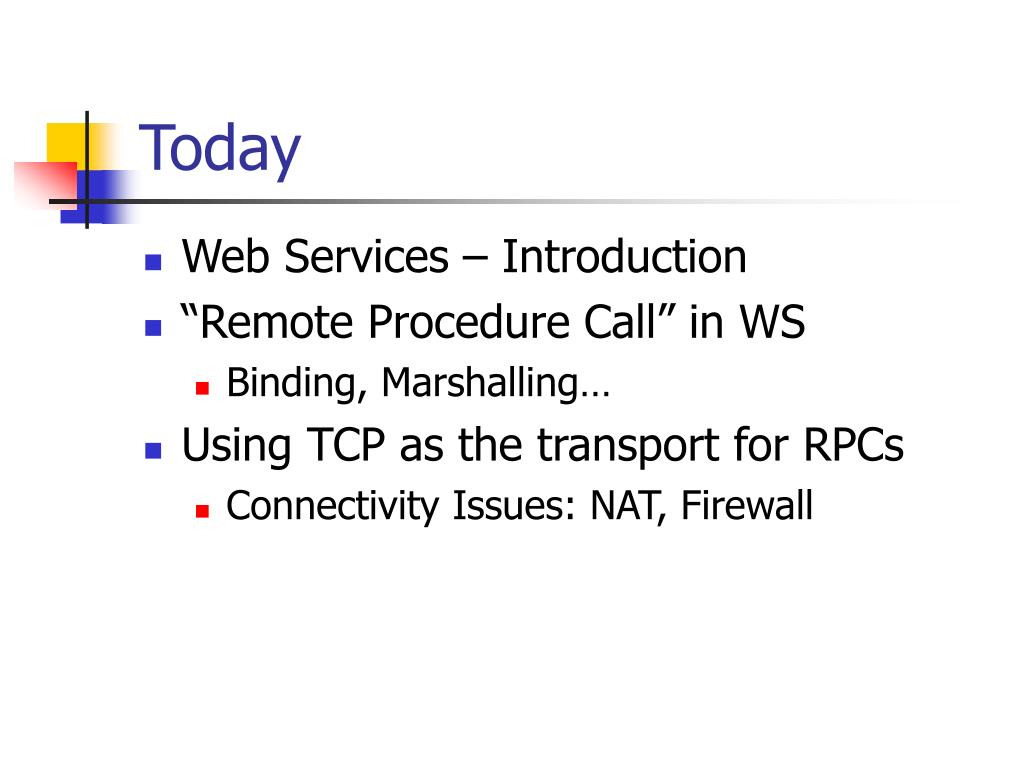 Today

- Web Services – Introduction
- “Remote Procedure Call” in WS
  - Binding, Marshalling…
- Using TCP as the transport for RPCs
  - Connectivity Issues: NAT, Firewall